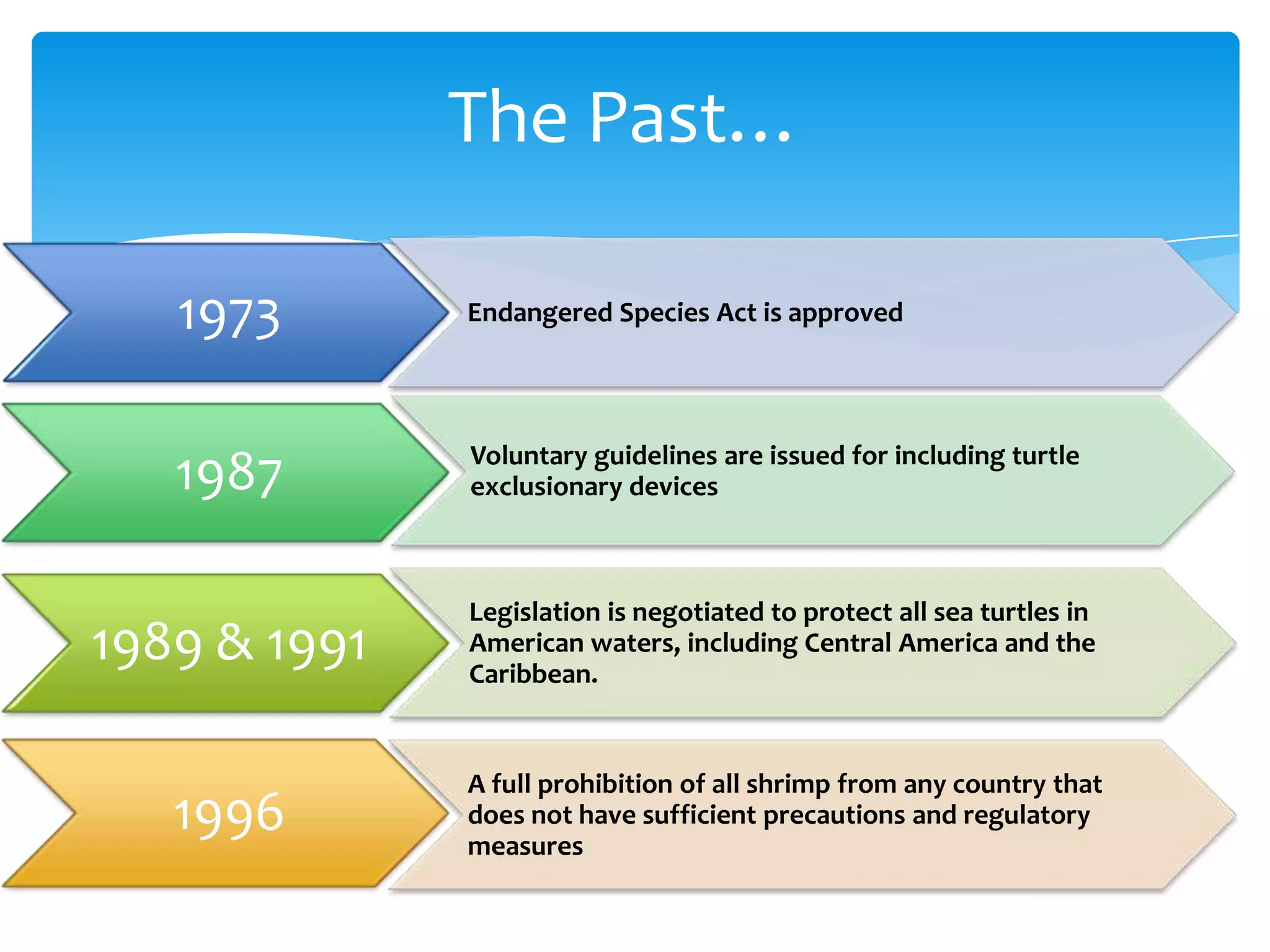 The Past…

1973

Endangered Species Act is approved

1987

Voluntary guidelines are issued for including turtle exclusionary devices

1989 & 1991

Legislation is negotiated to protect all sea turtles in American waters, including Central America and the Caribbean.

1996

A full prohibition of all shrimp from any country that does not have sufficient precautions and regulatory measures